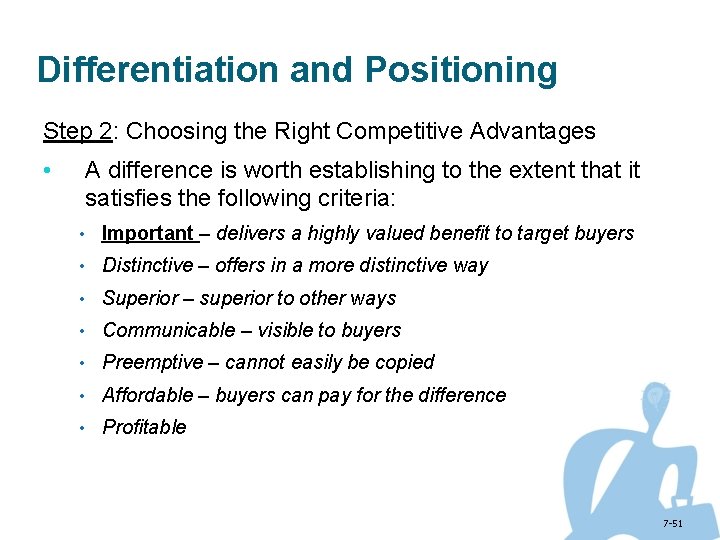 Differentiation and Positioning

Step 2: Choosing the Right Competitive Advantages

• A difference is worth establishing to the extent that it satisfies the following criteria:

• Important – delivers a highly valued benefit to target buyers
• Distinctive – offers in a more distinctive way
• Superior – superior to other ways
• Communicable – visible to buyers
• Preemptive – cannot easily be copied
• Affordable – buyers can pay for the difference
• Profitable

7-51